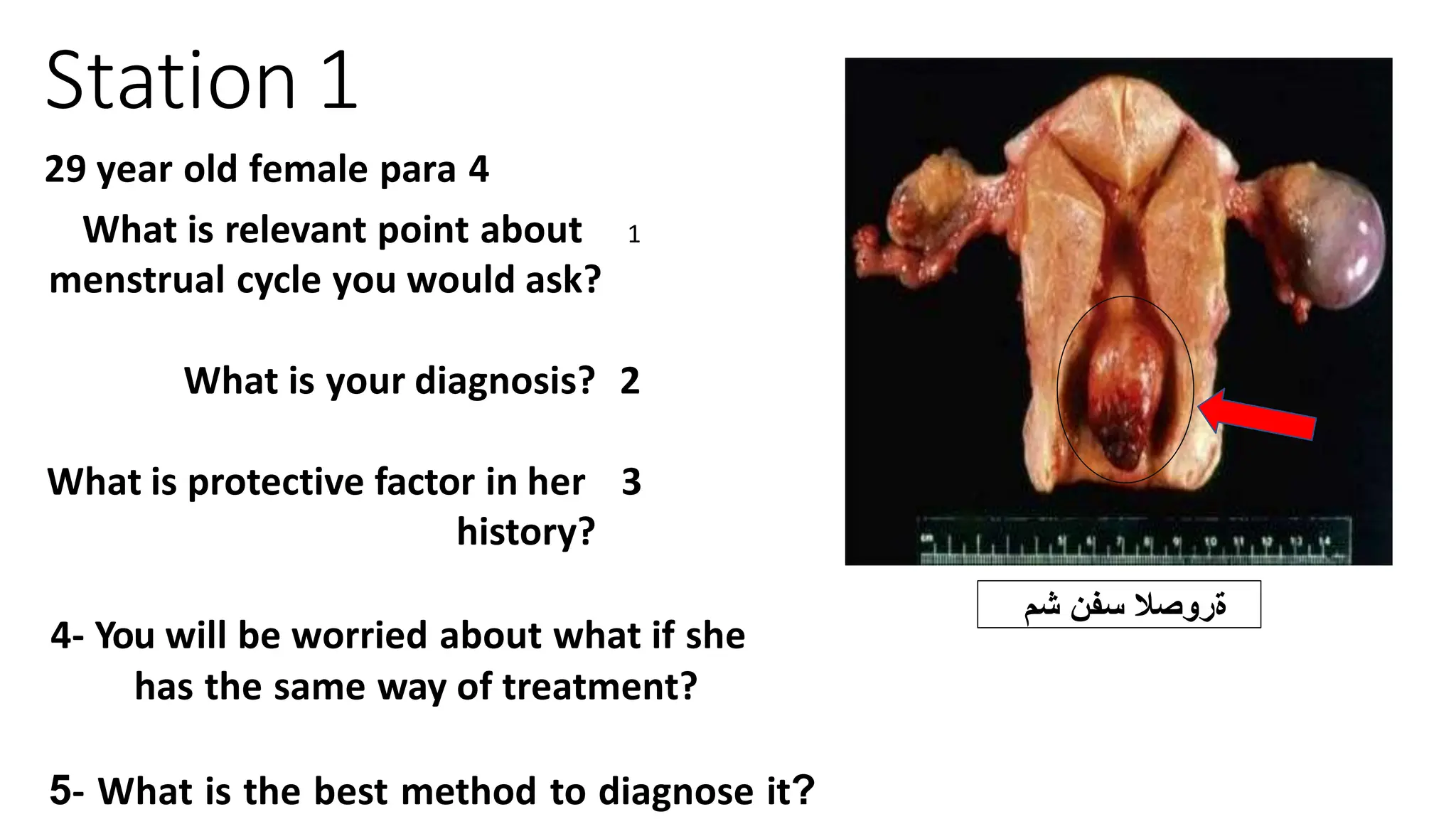 Station 1

29 year old female para 4

What is relevant point about menstrual cycle you would ask? 1

What is your diagnosis? 2

What is protective factor in her history? 3

4- You will be worried about what if she has the same way of treatment?

5- What is the best method to diagnose it?

ةروصلا سفن شم